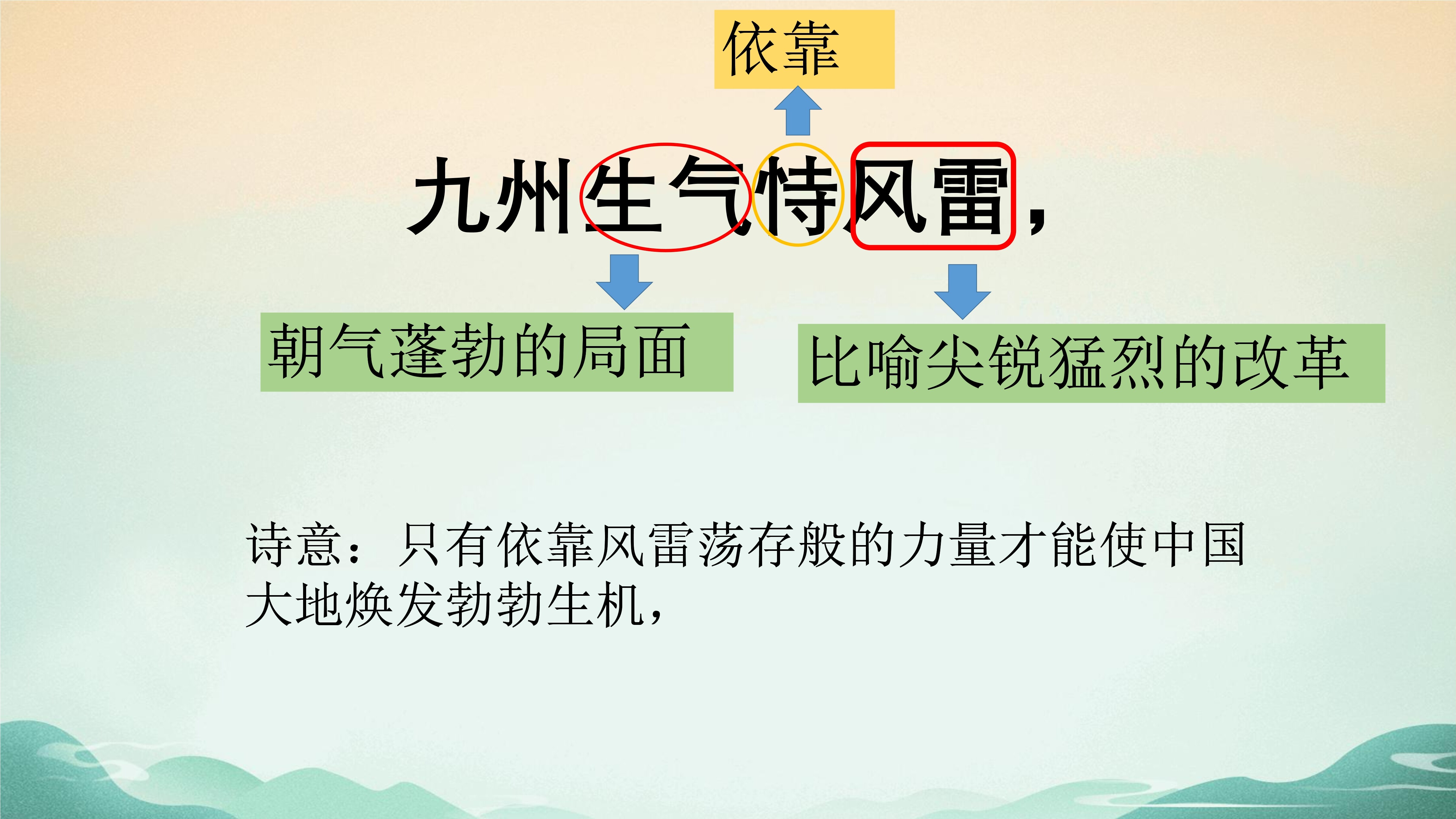 依靠

九州生气恃风雷，

朝气蓬勃的局面

比喻尖锐猛烈的改革

诗意：只有依靠风雷荡存般的力量才能使中国大地焕发勃勃生机，